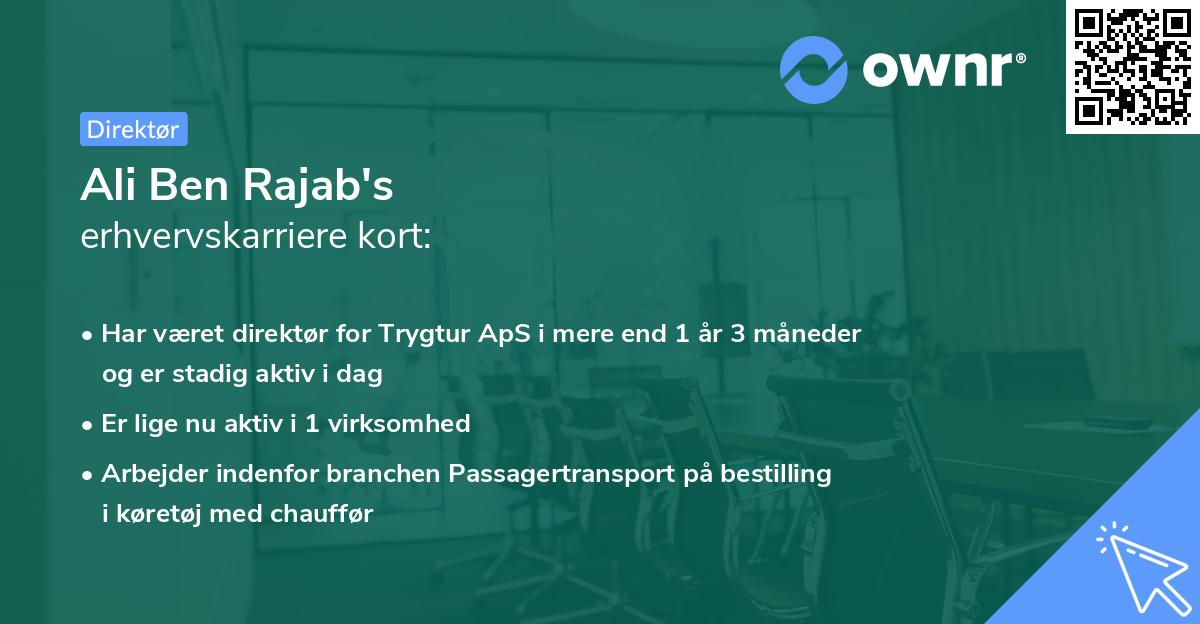 ownr®

Direktør

Ali Ben Rajab's
erhvervskarriere kort:

• Har været direktør for Trygtur ApS i mere end 1 år 3 måneder og er stadig aktiv i dag

• Er lige nu aktiv i 1 virksomhed

• Arbejder indenfor branchen Passagertransport på bestilling i køretøj med chauffør